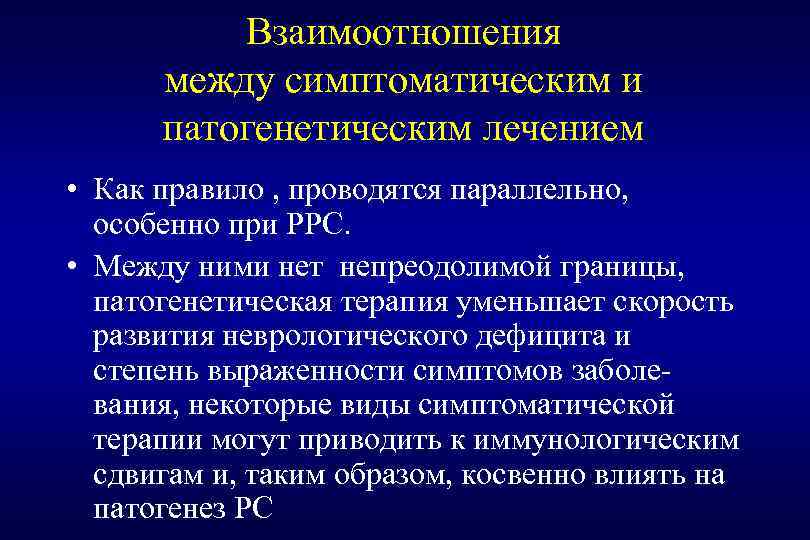 Взаимоотношения между симптоматическим и патогенетическим лечением

• Как правило , проводятся параллельно, особенно при РРС.

• Между ними нет непреодолимой границы, патогенетическая терапия уменьшает скорость развития неврологического дефицита и степень выраженности симптомов заболевания, некоторые виды симптоматической терапии могут приводить к иммунологическим сдвигам и, таким образом, косвенно влиять на патогенез РС